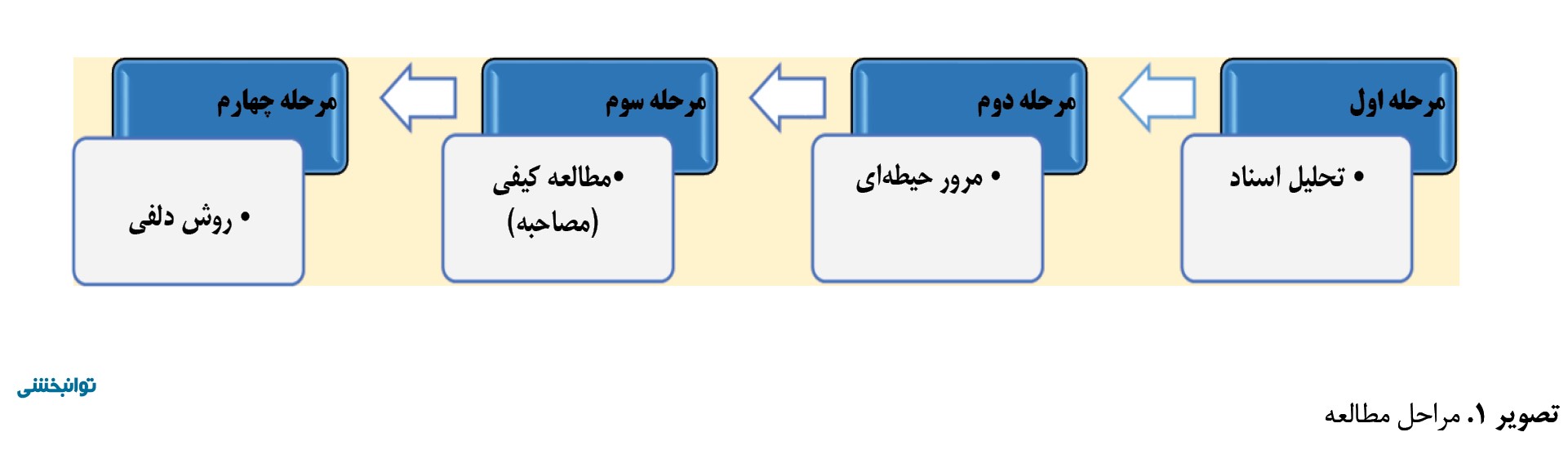 مرحله اول

• تحلیل اسناد

مرحله دوم

• مرور حیطه‌ای

مرحله سوم

•مطالعه کیفی (مصاحبه)

مرحله چهارم

• روش دلفی

توانبخشی

تصویر ۱. مراحل مطالعه